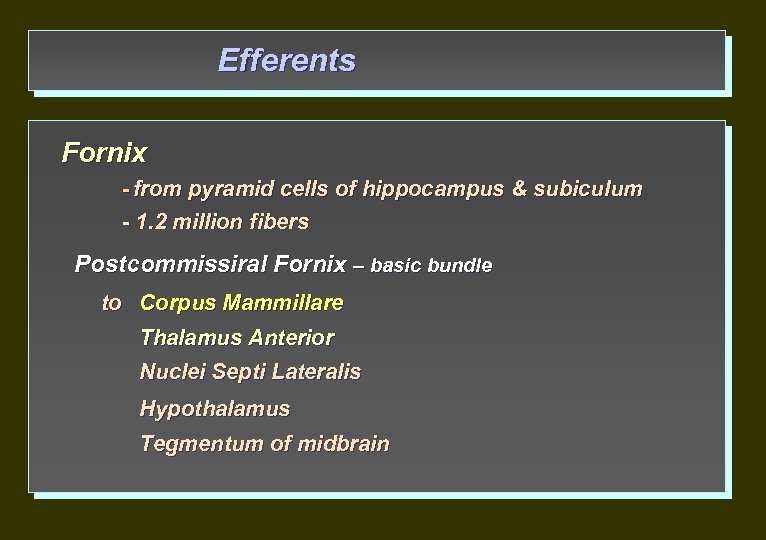 Efferents

Fornix

- from pyramid cells of hippocampus & subiculum

- 1.2 million fibers

Postcommissiral Fornix – basic bundle

to Corpus Mammillare

Thalamus Anterior

Nuclei Septi Lateralis

Hypothalamus

Tegmentum of midbrain